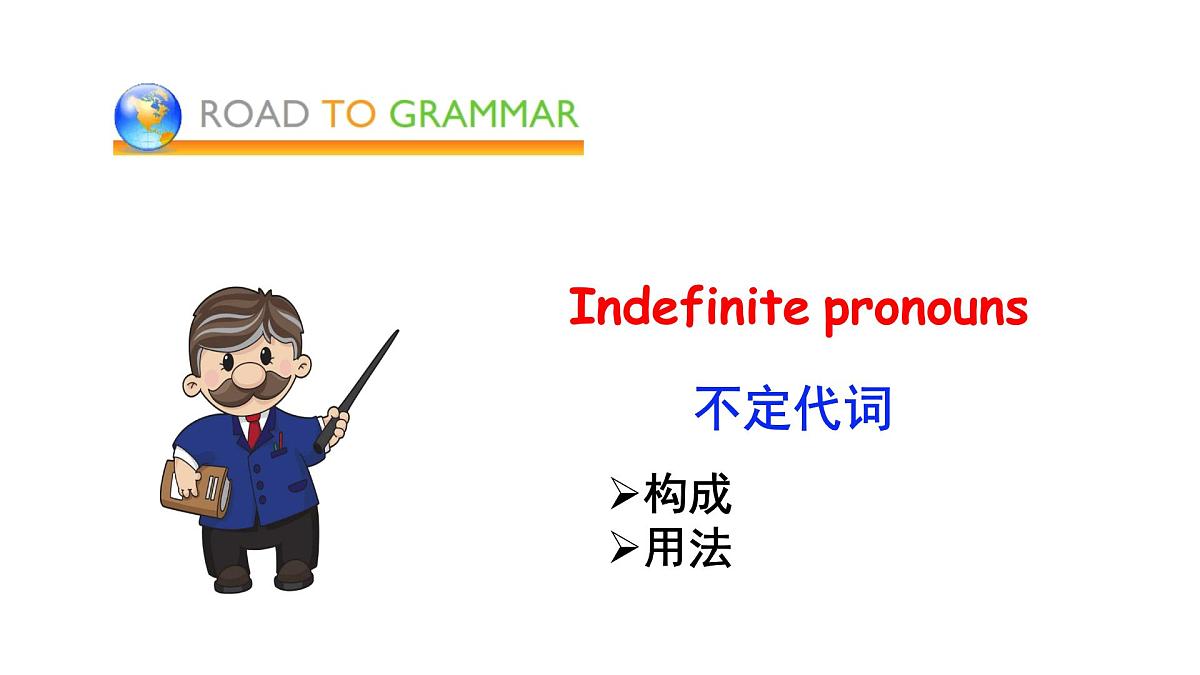 ROAD TO GRAMMAR

Indefinite pronouns

不定代词

➢构成
➢用法